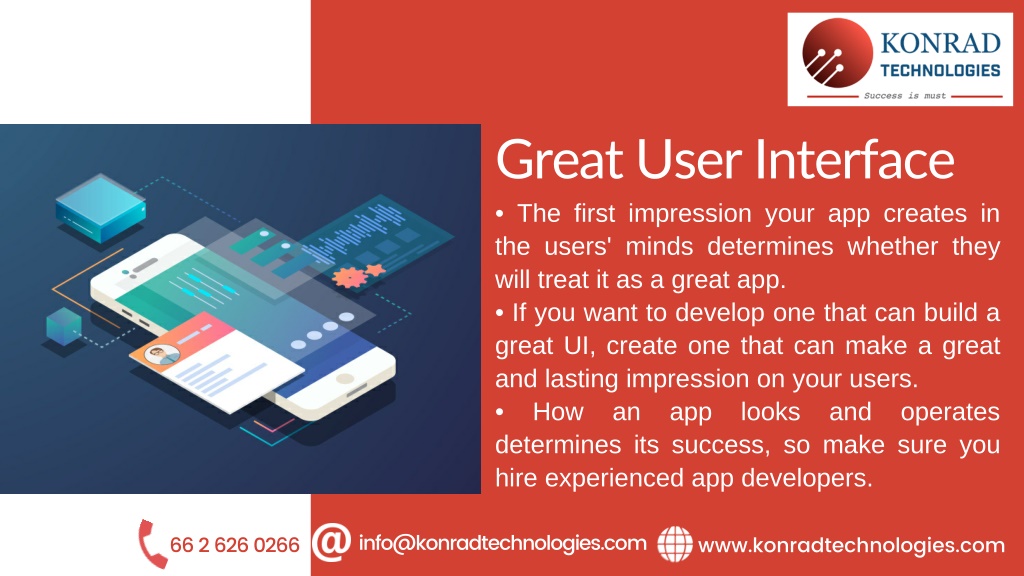 KONRAD
TECHNOLOGIES
Success is must

Great User Interface

• The first impression your app creates in the users' minds determines whether they will treat it as a great app.
• If you want to develop one that can build a great UI, create one that can make a great and lasting impression on your users.
• How an app looks and operates determines its success, so make sure you hire experienced app developers.

66 2 626 0266 info@konradtechnologies.com www.konradtechnologies.com